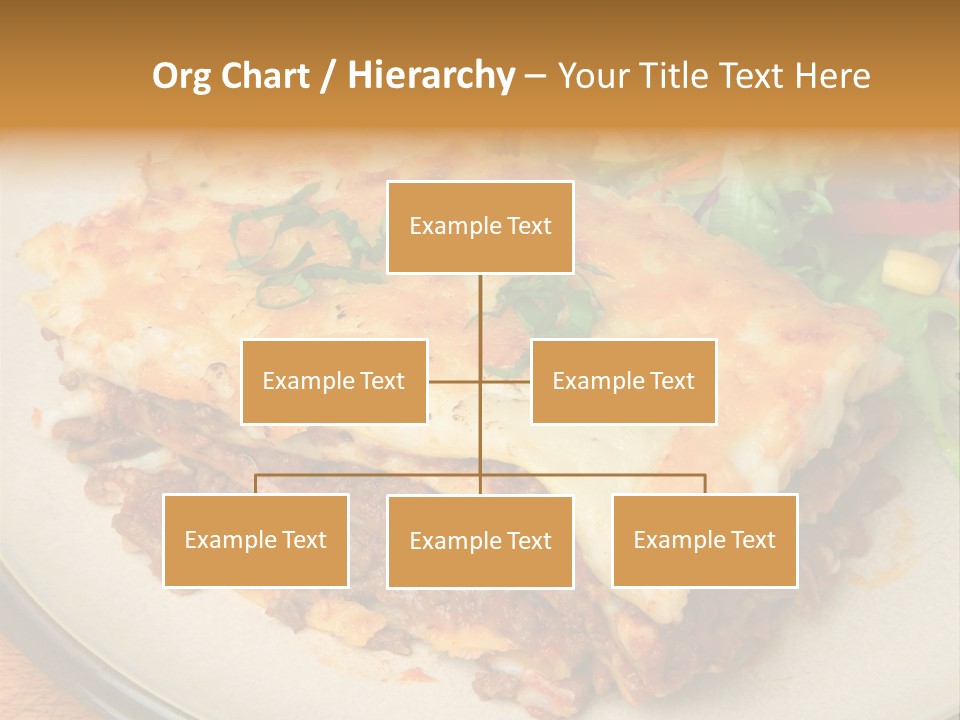 Org Chart / Hierarchy – Your Title Text Here

Example Text

Example Text

Example Text

Example Text

Example Text

Example Text